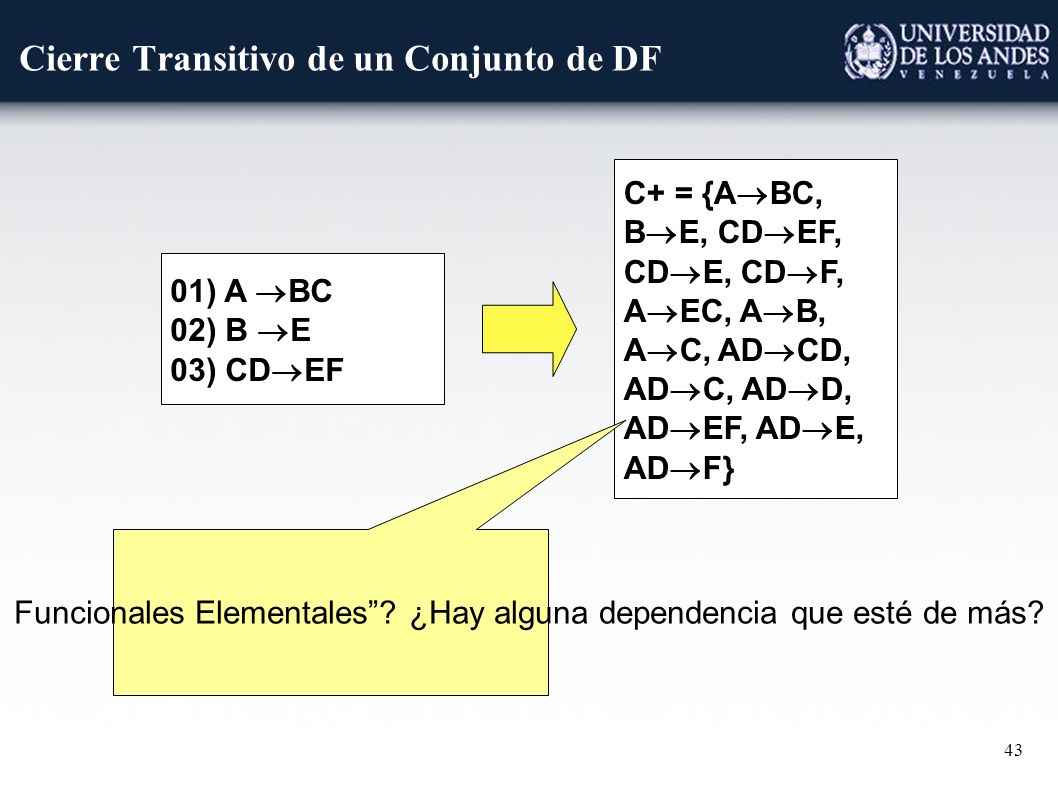 Cierre Transitivo de un Conjunto de DF

UNIVERSIDAD DE LOS ANDES VENEZUELA

01) A $\rightarrow$BC
02) B $\rightarrow$E
03) CD$\rightarrow$EF

C+ = {A$\rightarrow$BC, B$\rightarrow$E, CD$\rightarrow$EF, CD$\rightarrow$E, CD$\rightarrow$F, A$\rightarrow$EC, A$\rightarrow$B, A$\rightarrow$C, AD$\rightarrow$CD, AD$\rightarrow$C, AD$\rightarrow$D, AD$\rightarrow$EF, AD$\rightarrow$E, AD$\rightarrow$F}

Funcionales Elementales”? ¿Hay alguna dependencia que esté de más?

43